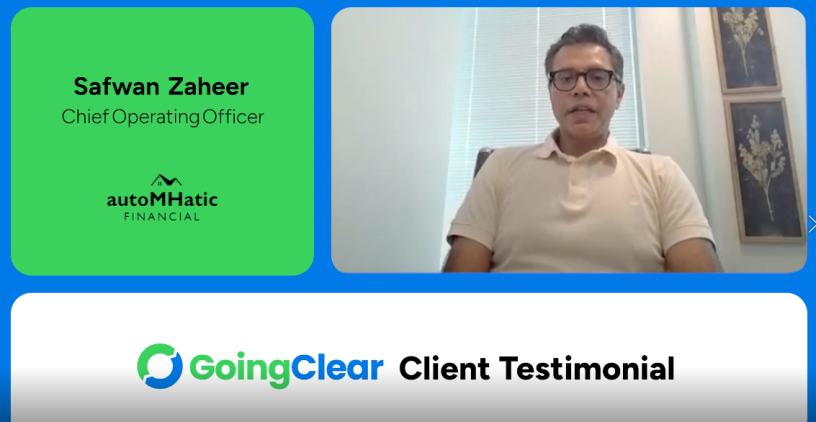 Safwan Zaheer
Chief Operating Officer

autoMHatic
FINANCIAL

GoingClear Client Testimonial